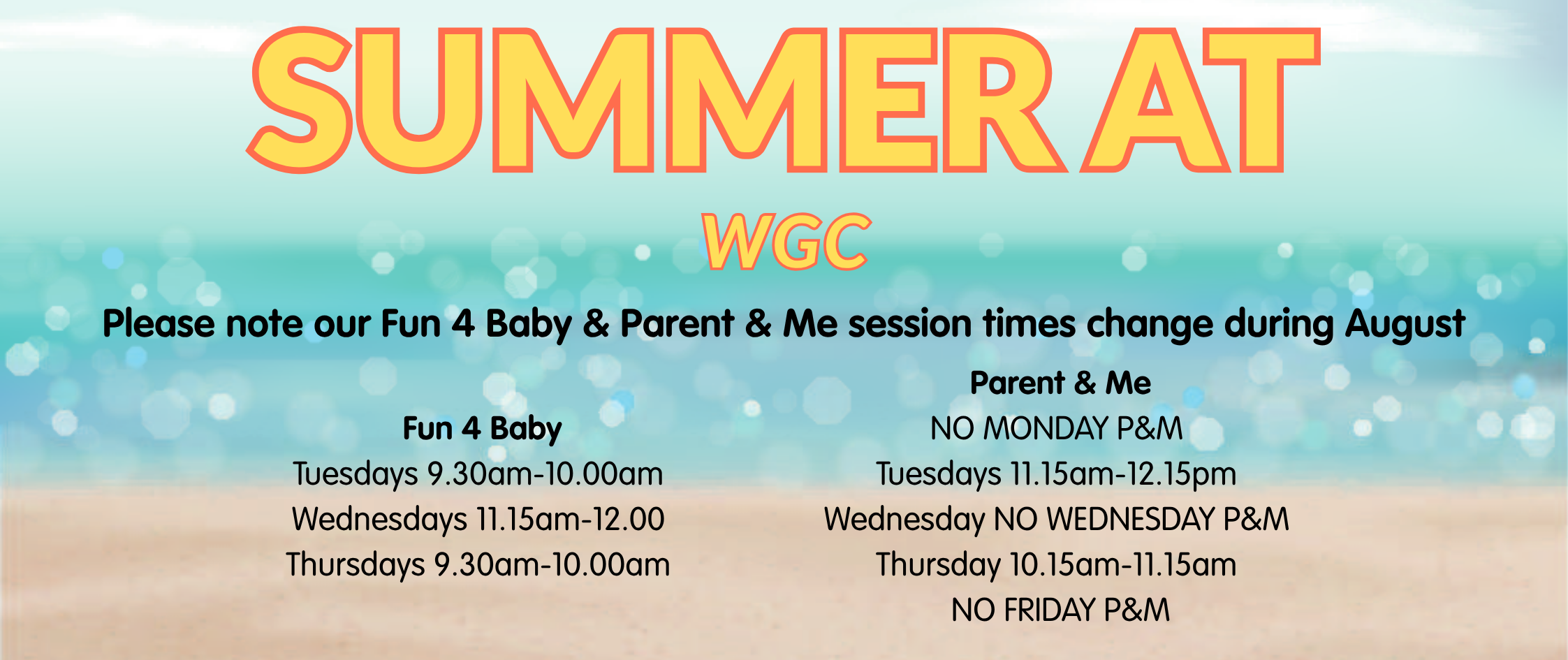 SUMMER AT

WGC

Please note our Fun 4 Baby & Parent & Me session times change during August

Fun 4 Baby
Tuesdays 9.30am-10.00am
Wednesdays 11.15am-12.00
Thursdays 9.30am-10.00am

Parent & Me
NO MONDAY P&M
Tuesdays 11.15am-12.15pm
Wednesday NO WEDNESDAY P&M
Thursday 10.15am-11.15am
NO FRIDAY P&M